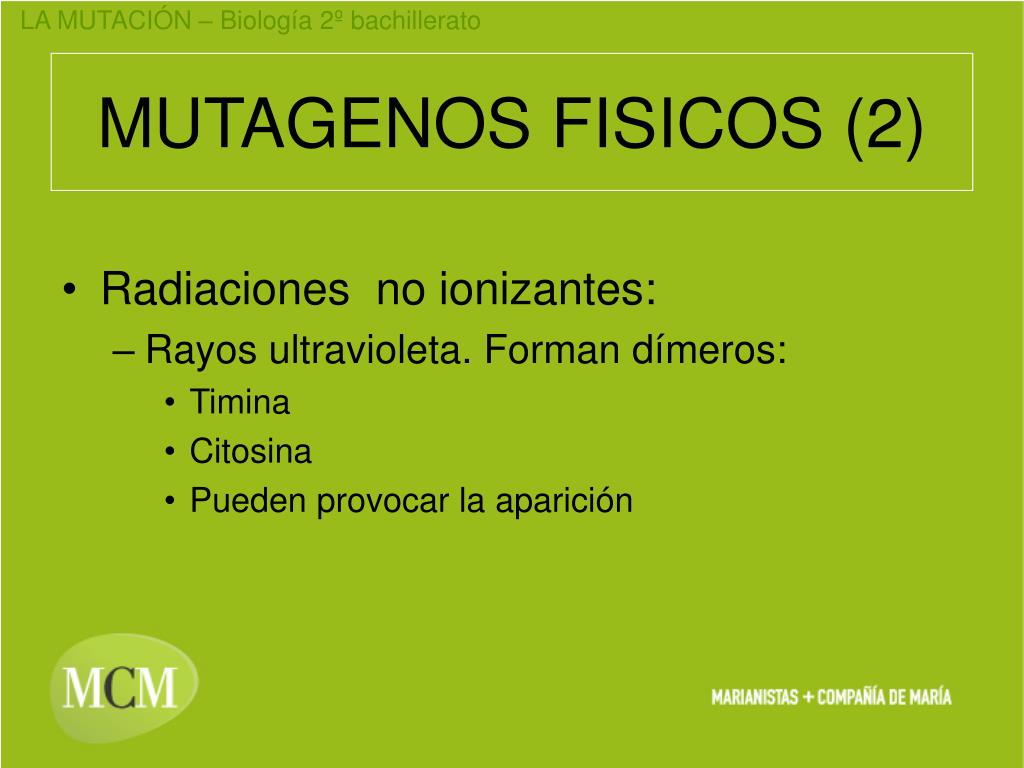 LA MUTACIÓN – Biología 2º bachillerato

MUTAGENOS FISICOS (2)

• Radiaciones no ionizantes:
– Rayos ultravioleta. Forman dímeros:
• Timina
• Citosina
• Pueden provocar la aparición

MCM

MARIANISTAS + COMPAÑÍA DE MARÍA